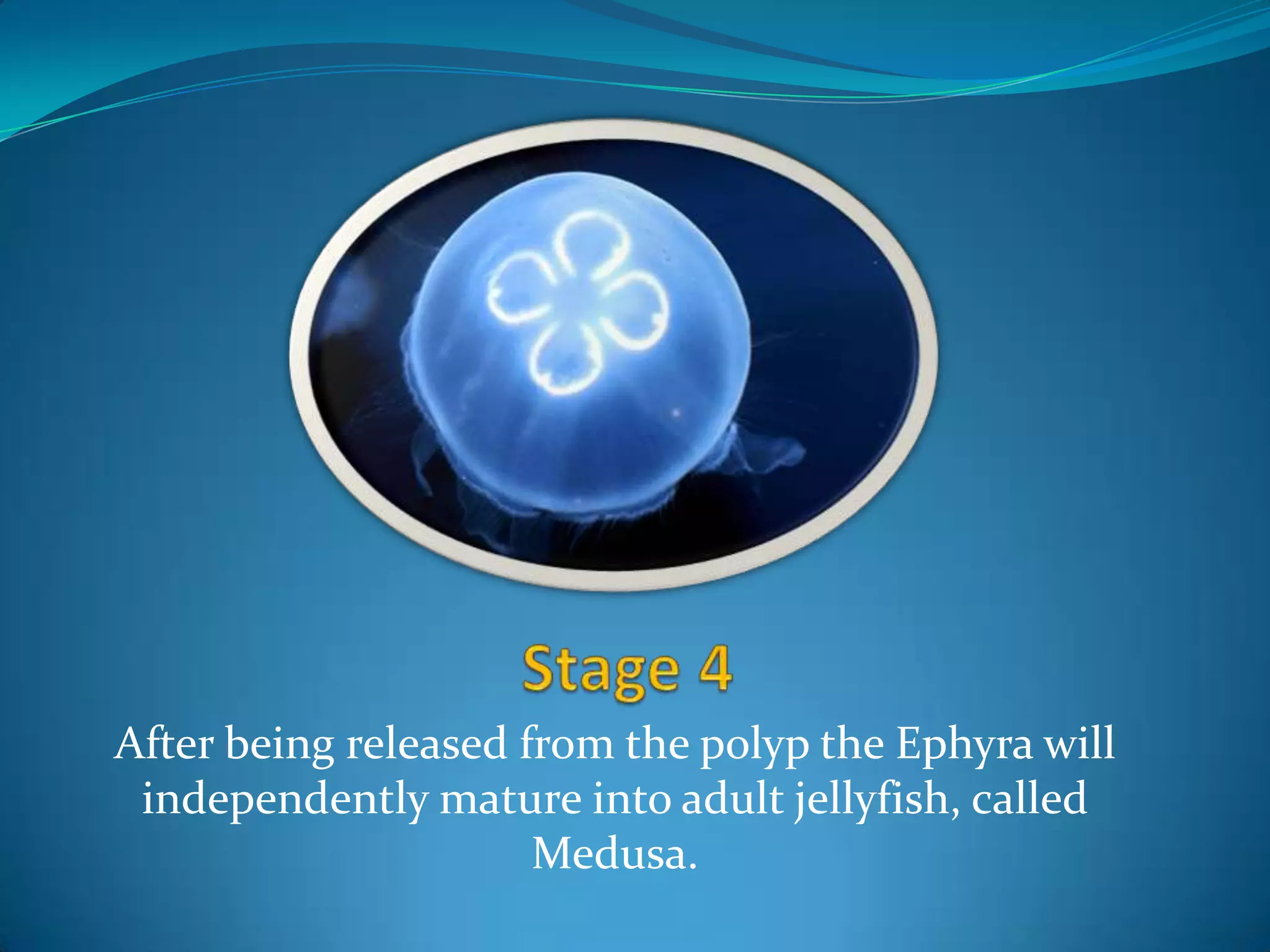 Stage 4

After being released from the polyp the Ephyra will independently mature into adult jellyfish, called Medusa.